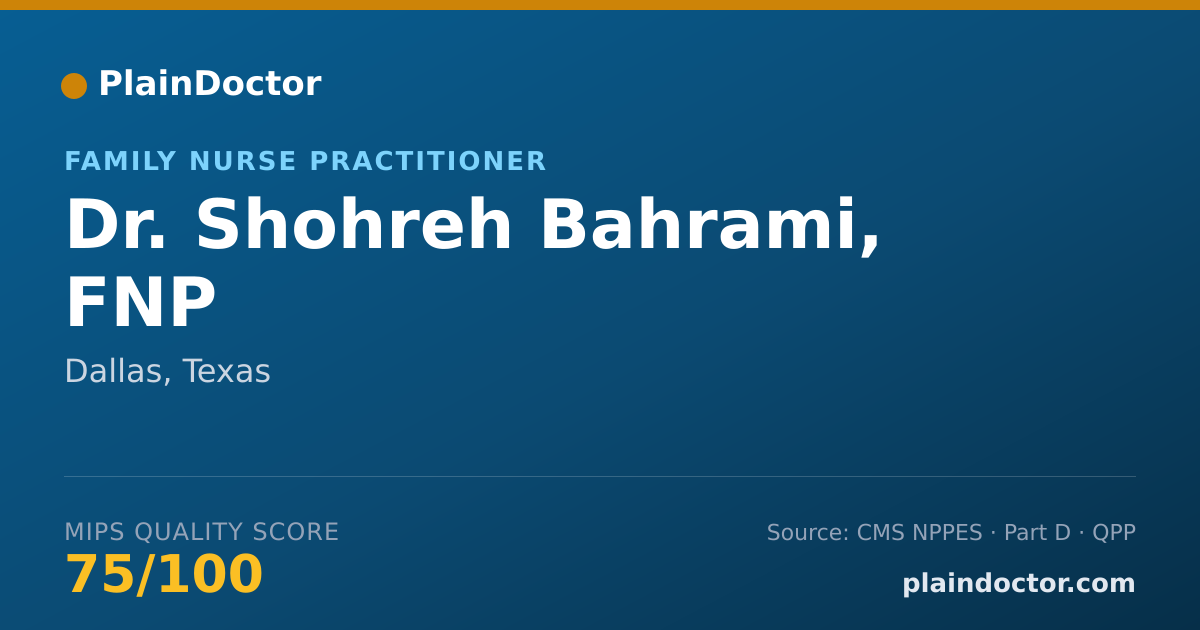 PlainDoctor

FAMILY NURSE PRACTITIONER

Dr. Shohreh Bahrami, FNP

Dallas, Texas

MIPS QUALITY SCORE
75/100

Source: CMS NPPES · Part D · QPP

plaindoctor.com